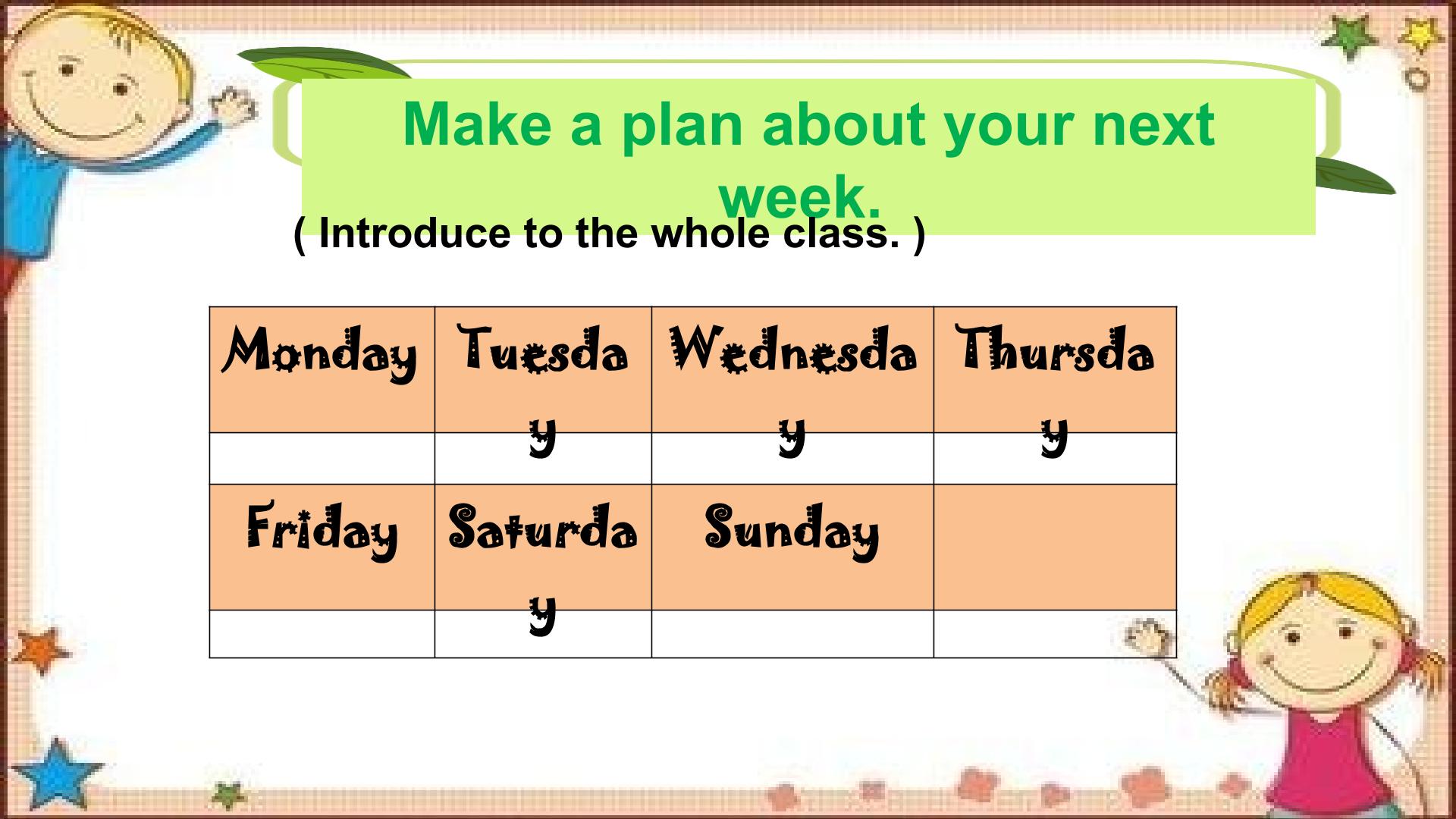 Make a plan about your next week.

( Introduce to the whole class. )

| Monday | Tuesday | Wednesday | Thursday |
|---|---|---|---|
| | | | |
| Friday | Saturday | Sunday | |
| | | | |